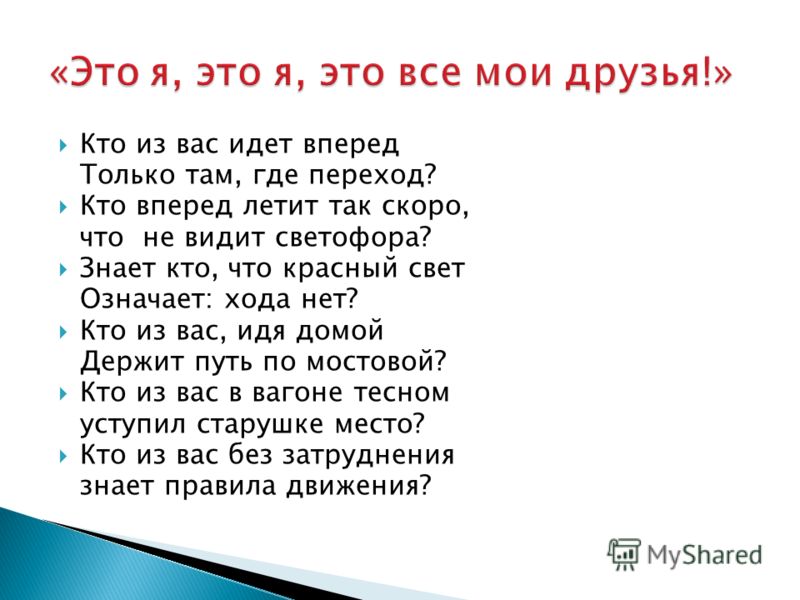 «Это я, это я, это все мои друзья!»

Кто из вас идет вперед
Только там, где переход?

Кто вперед летит так скоро, что не видит светофора?

Знает кто, что красный свет
Означает: хода нет?

Кто из вас, идя домой
Держит путь по мостовой?

Кто из вас в вагоне тесном уступил старушке место?

Кто из вас без затруднения знает правила движения?

MyShared